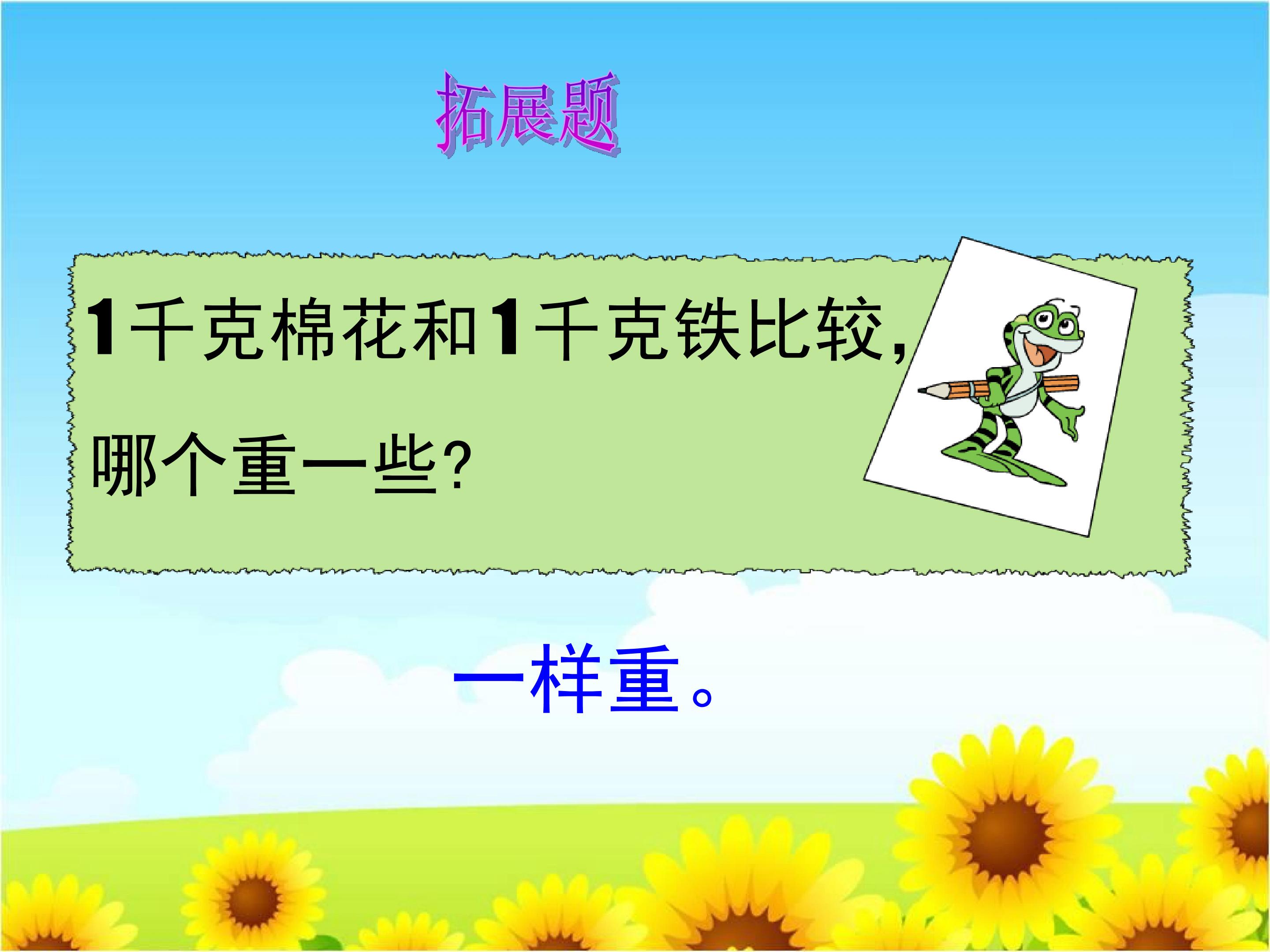 拓展题

1千克棉花和1千克铁比较,哪个重一些?

一样重。